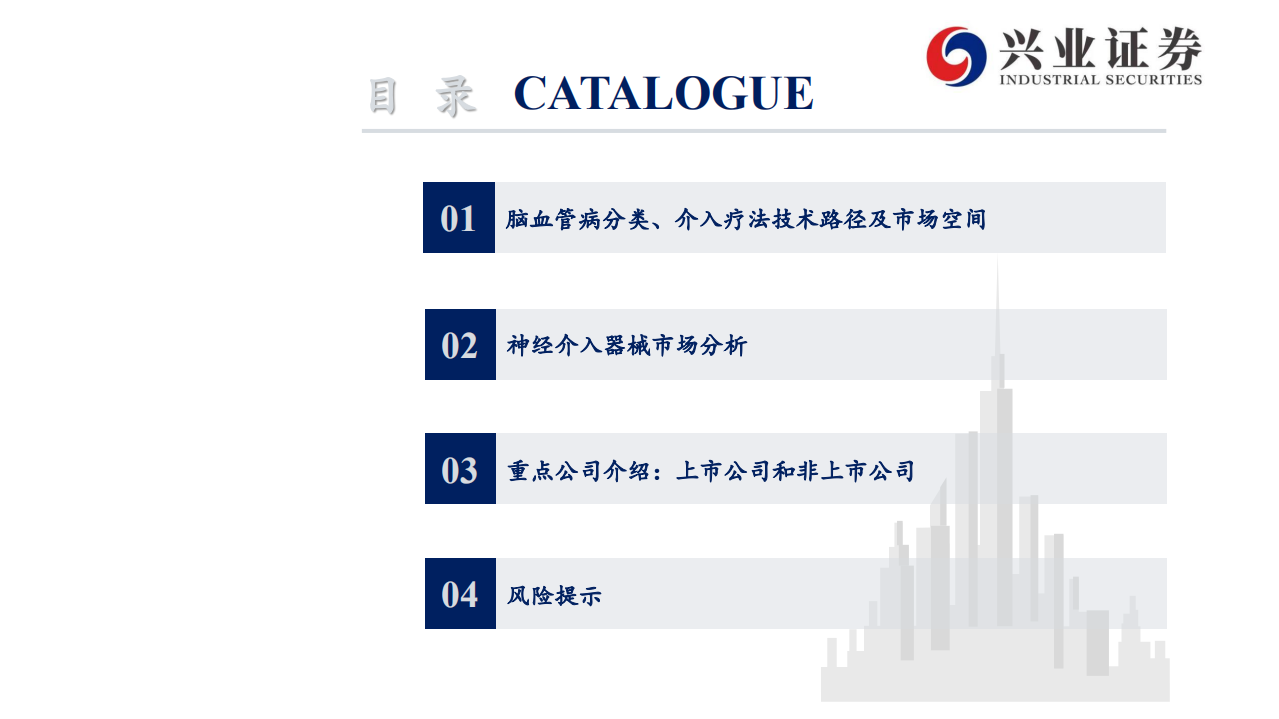 兴业证券
INDUSTRIAL SECURITIES

目 录 CATALOGUE

01 脑血管病分类、介入疗法技术路径及市场空间

02 神经介入器械市场分析

03 重点公司介绍：上市公司和非上市公司

04 风险提示